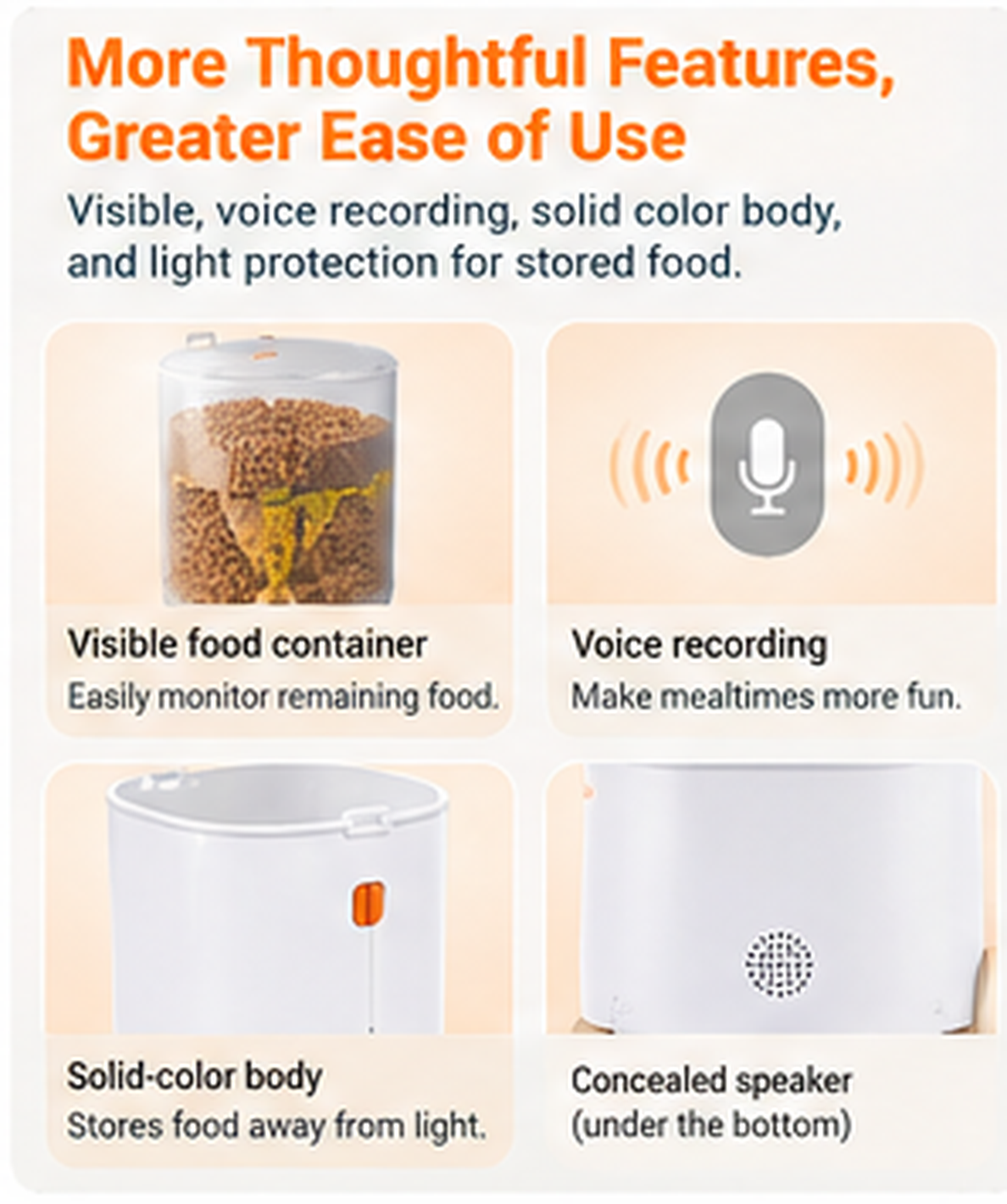 More Thoughtful Features, Greater Ease of Use

Visible, voice recording, solid color body, and light protection for stored food.

Visible food container
Easily monitor remaining food.

Voice recording
Make mealtimes more fun.

Solid-color body
Stores food away from light.

Concealed speaker
(under the bottom)